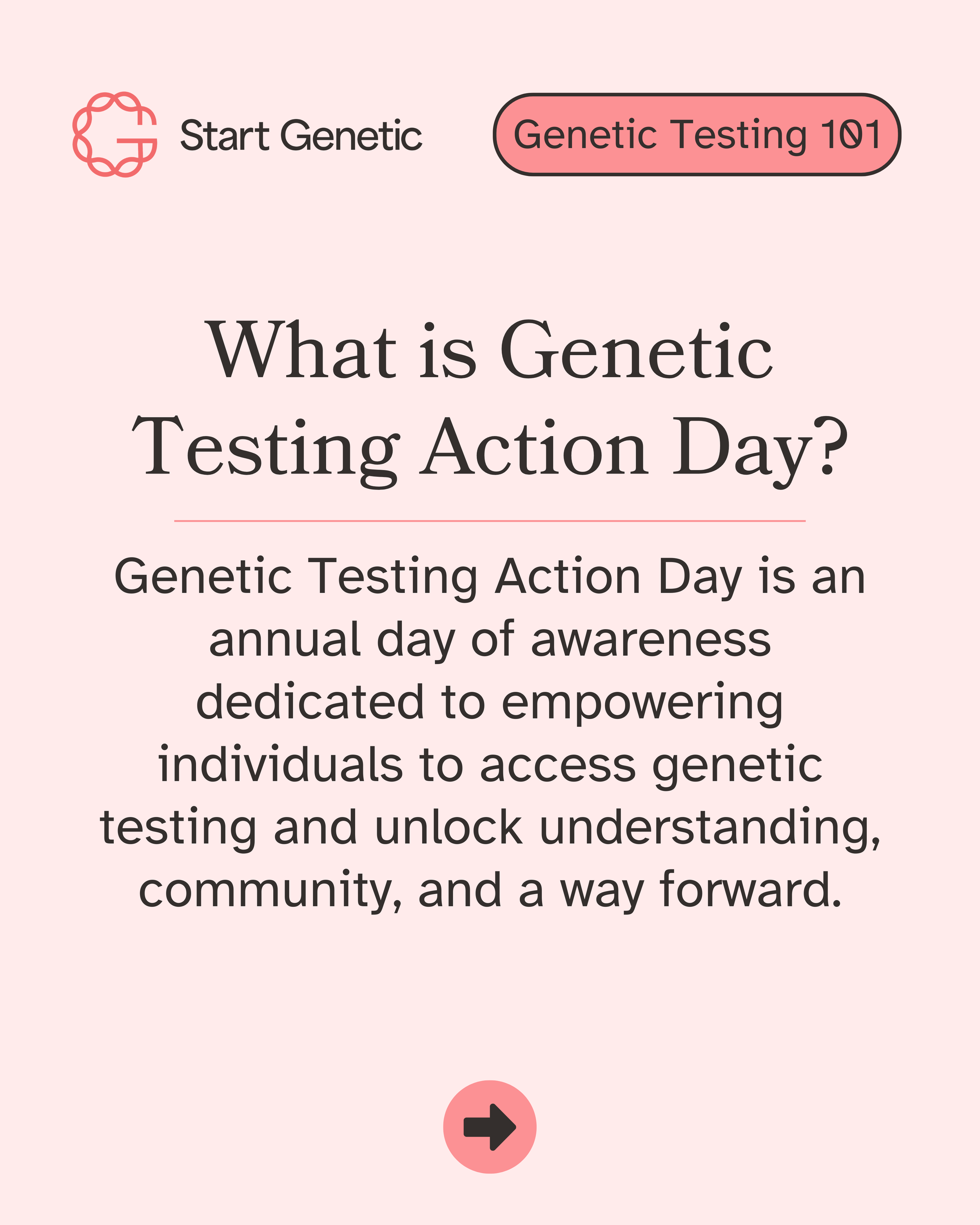 Start Genetic

Genetic Testing 101

What is Genetic Testing Action Day?

Genetic Testing Action Day is an annual day of awareness dedicated to empowering individuals to access genetic testing and unlock understanding, community, and a way forward.